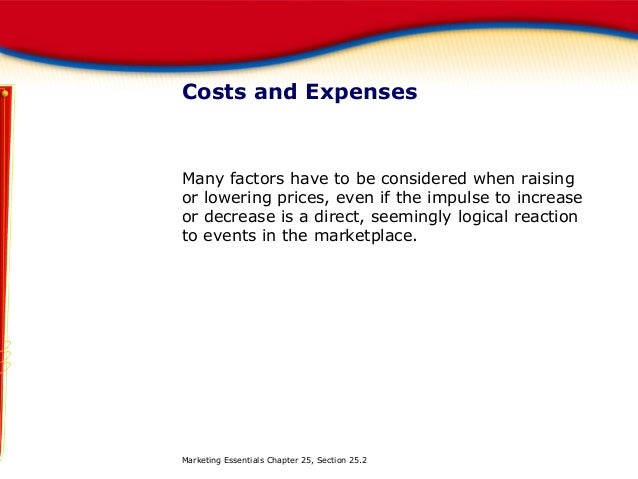 Costs and Expenses

Many factors have to be considered when raising or lowering prices, even if the impulse to increase or decrease is a direct, seemingly logical reaction to events in the marketplace.

Marketing Essentials Chapter 25, Section 25.2